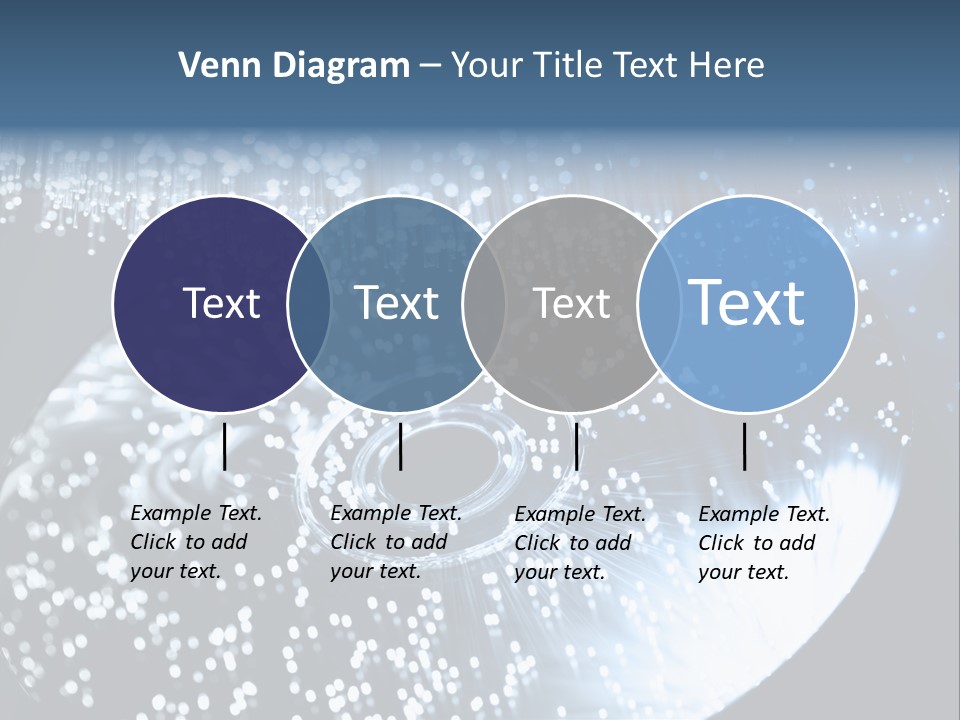 Venn Diagram – Your Title Text Here

Text

Text

Text

Text

Example Text. Click to add your text.

Example Text. Click to add your text.

Example Text. Click to add your text.

Example Text. Click to add your text.